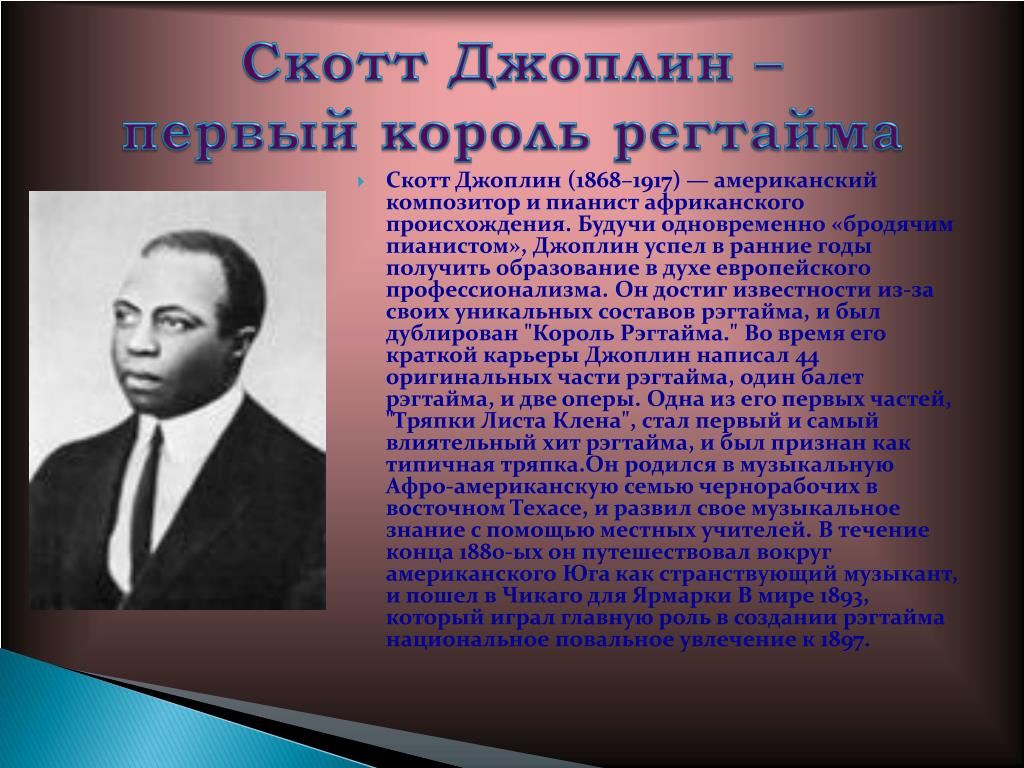 Скотт Джоплин – первый король регтайма

Скотт Джоплин (1868–1917) — американский композитор и пианист африканского происхождения. Будучи одновременно «бродячим пианистом», Джоплин успел в ранние годы получить образование в духе европейского профессионализма. Он достиг известности из-за своих уникальных составов рэгтайма, и был дублирован "Король Рэгтайма." Во время его краткой карьеры Джоплин написал 44 оригинальных части рэгтайма, один балет рэгтайма, и две оперы. Одна из его первых частей, "Тряпки Листа Клена", стал первый и самый влиятельный хит рэгтайма, и был признан как типичная тряпка.Он родился в музыкальную Афро-американскую семью чернорабочих в восточном Техасе, и развил свое музыкальное знание с помощью местных учителей. В течение конца 1880-ых он путешествовал вокруг американского Юга как странствующий музыкант, и пошел в Чикаго для Ярмарки В мире 1893, который играл главную роль в создании рэгтайма национальное повальное увлечение к 1897.